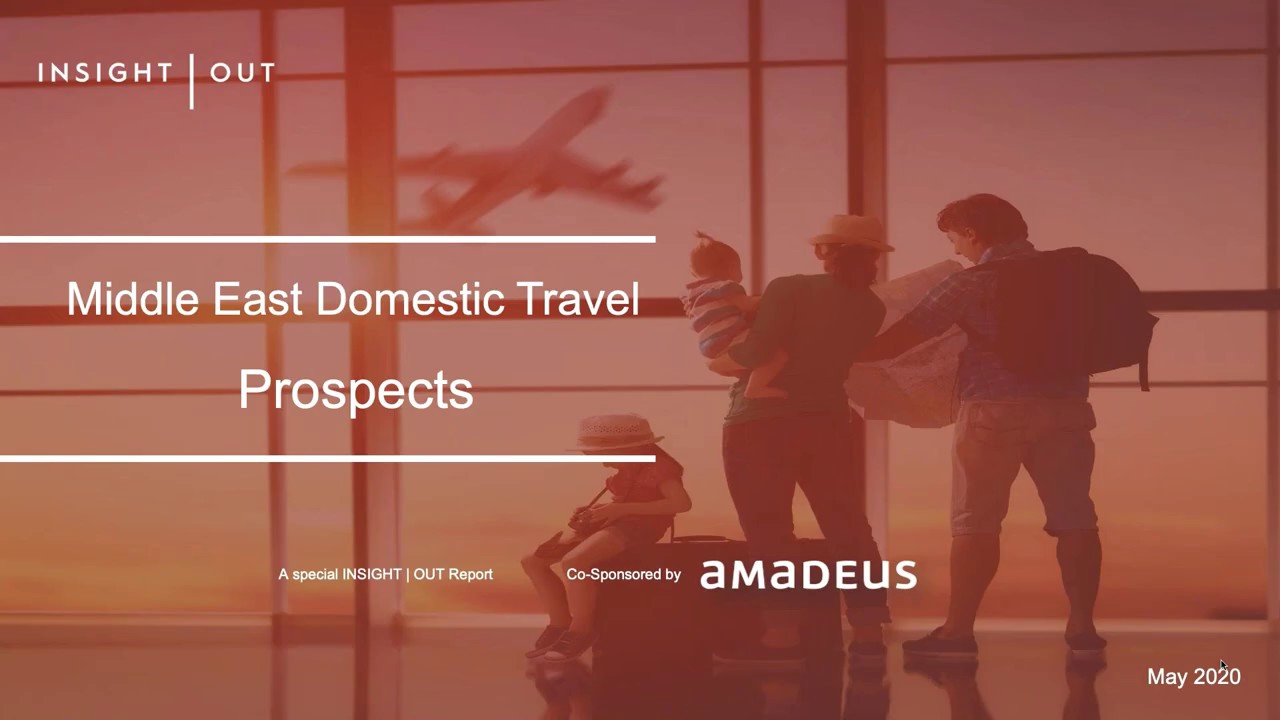 INSIGHT | OUT

Middle East Domestic Travel

Prospects

A special INSIGHT | OUT Report

Co-Sponsored by amadeus

May 2020